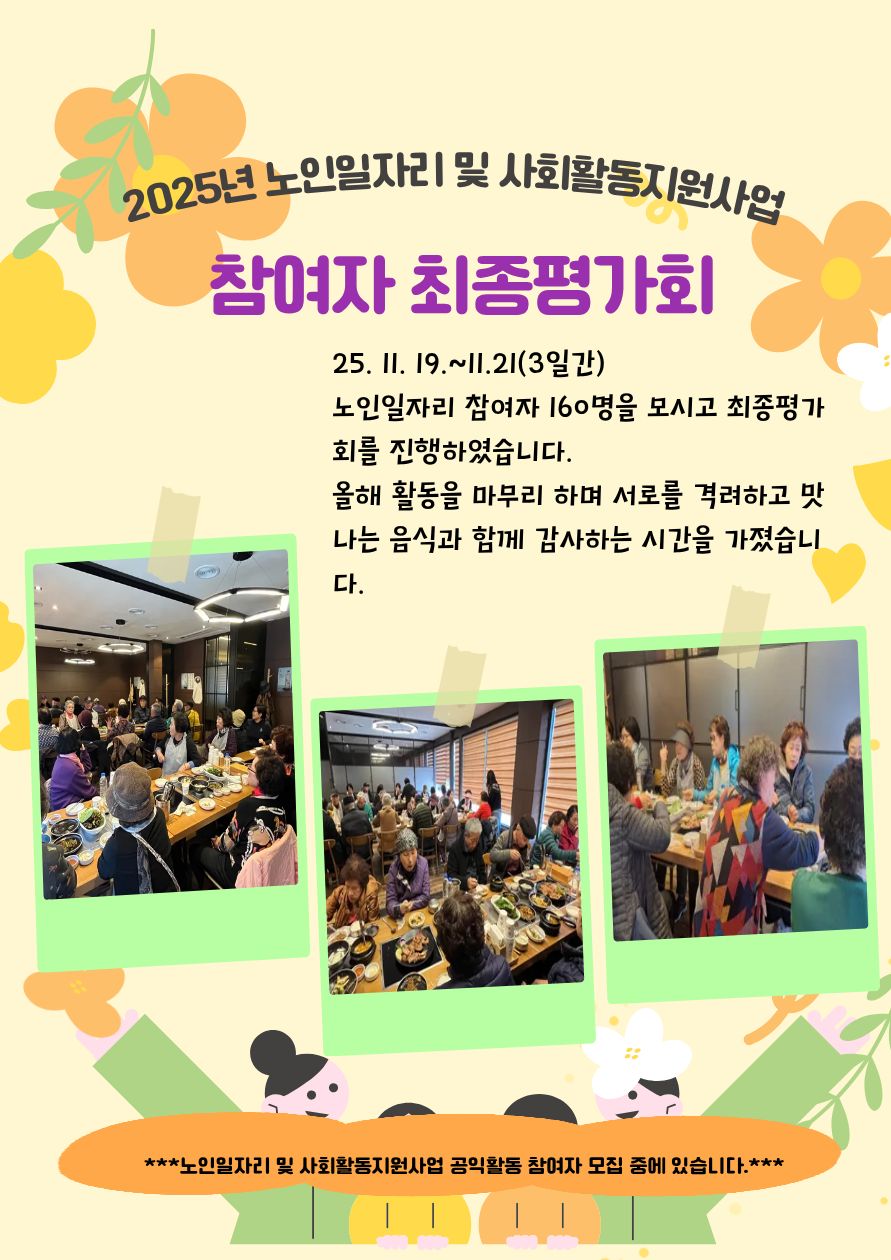 2025년 노인일자리 및 사회활동지원사업

참여자 최종평가회

25. 11. 19.~11.21(3일간)
노인일자리 참여자 160명을 모시고 최종평가회를 진행하였습니다.
올해 활동을 마무리 하며 서로를 격려하고 맛나는 음식과 함께 감사하는 시간을 가졌습니다.

***노인일자리 및 사회활동지원사업 공익활동 참여자 모집 중에 있습니다.***